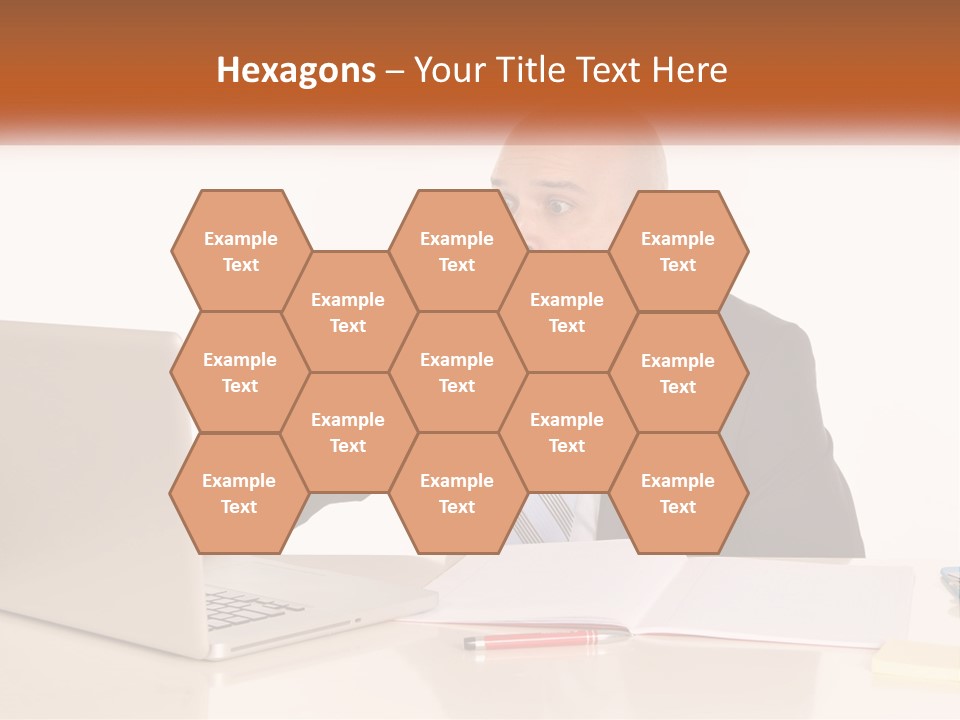 Hexagons – Your Title Text Here

Example Text

Example Text

Example Text

Example Text

Example Text

Example Text

Example Text

Example Text

Example Text

Example Text

Example Text

Example Text

Example Text